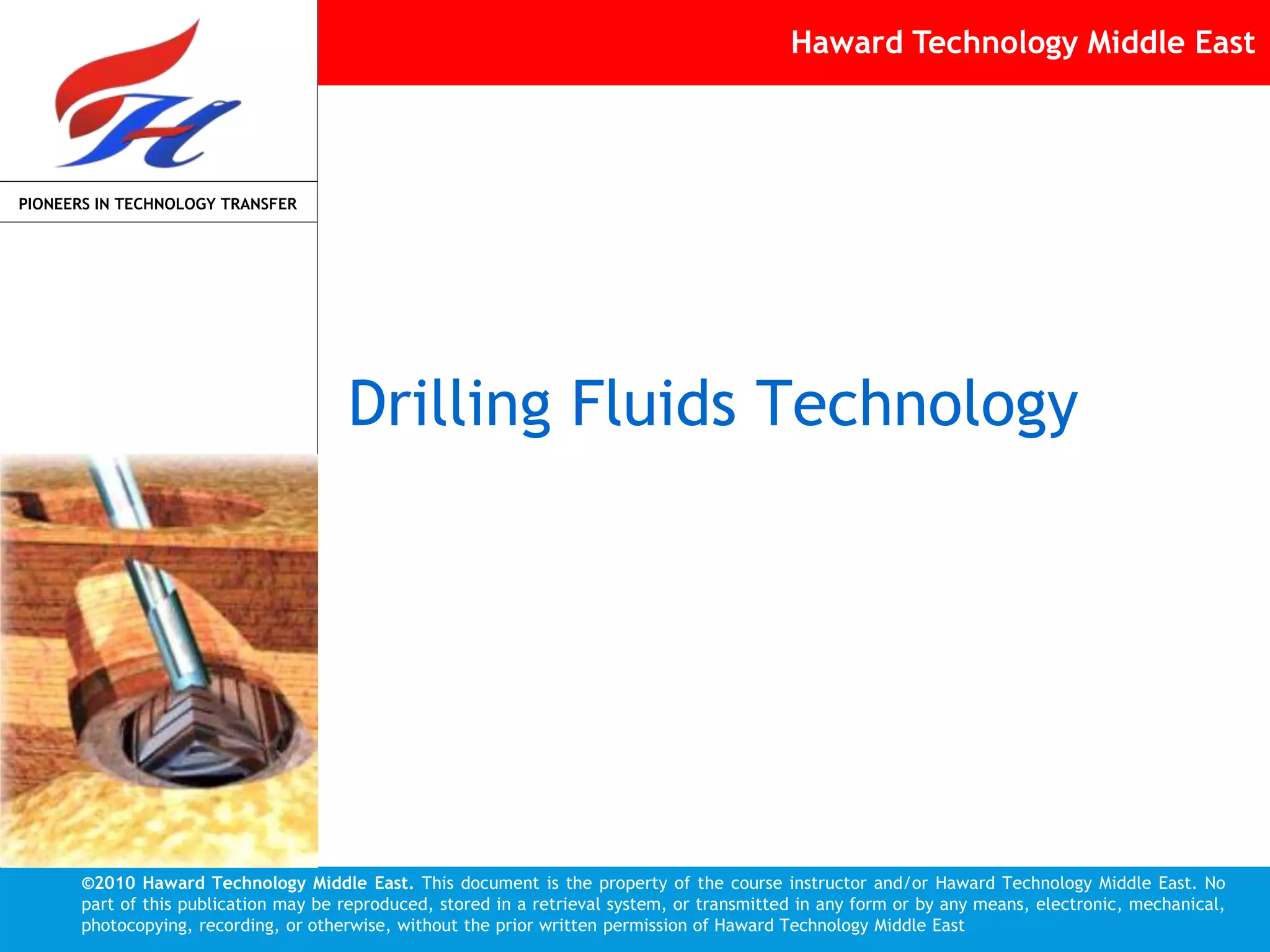 Haward Technology Middle East

PIONEERS IN TECHNOLOGY TRANSFER

Drilling Fluids Technology

©2010 Haward Technology Middle East. This document is the property of the course instructor and/or Haward Technology Middle East. No part of this publication may be reproduced, stored in a retrieval system, or transmitted in any form or by any means, electronic, mechanical, photocopying, recording, or otherwise, without the prior written permission of Haward Technology Middle East